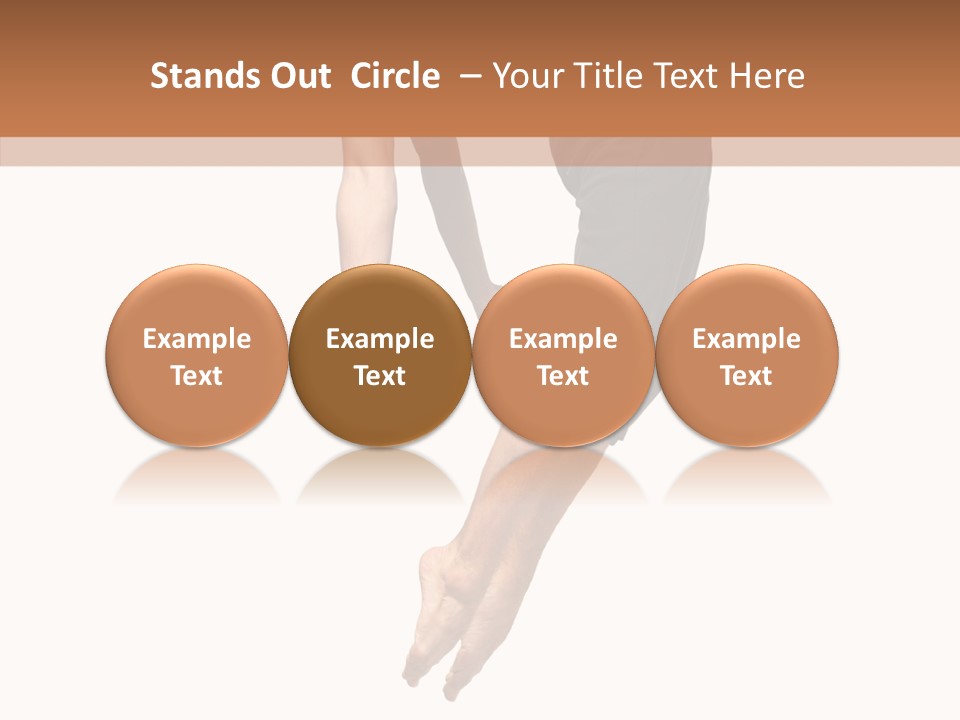 Stands Out Circle – Your Title Text Here

Example Text

Example Text

Example Text

Example Text